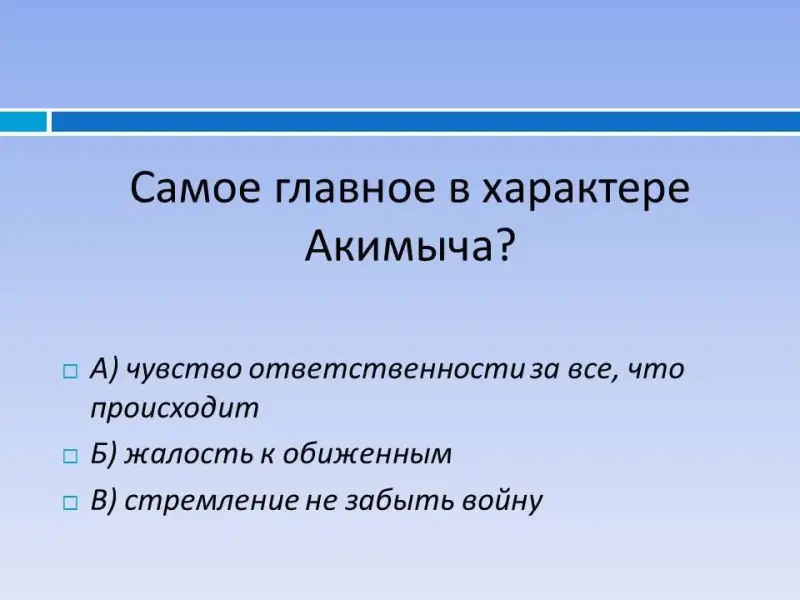 Самое главное в характере Акимыча?

А) чувство ответственности за все, что происходит

Б) жалость к обиженным

В) стремление не забыть войну